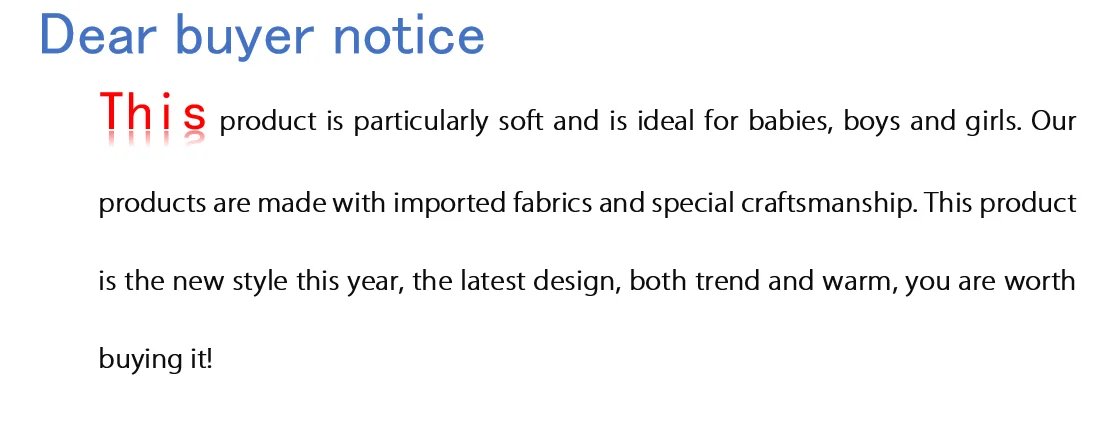 Dear buyer notice

This product is particularly soft and is ideal for babies, boys and girls. Our products are made with imported fabrics and special craftsmanship. This product is the new style this year, the latest design, both trend and warm, you are worth buying it!